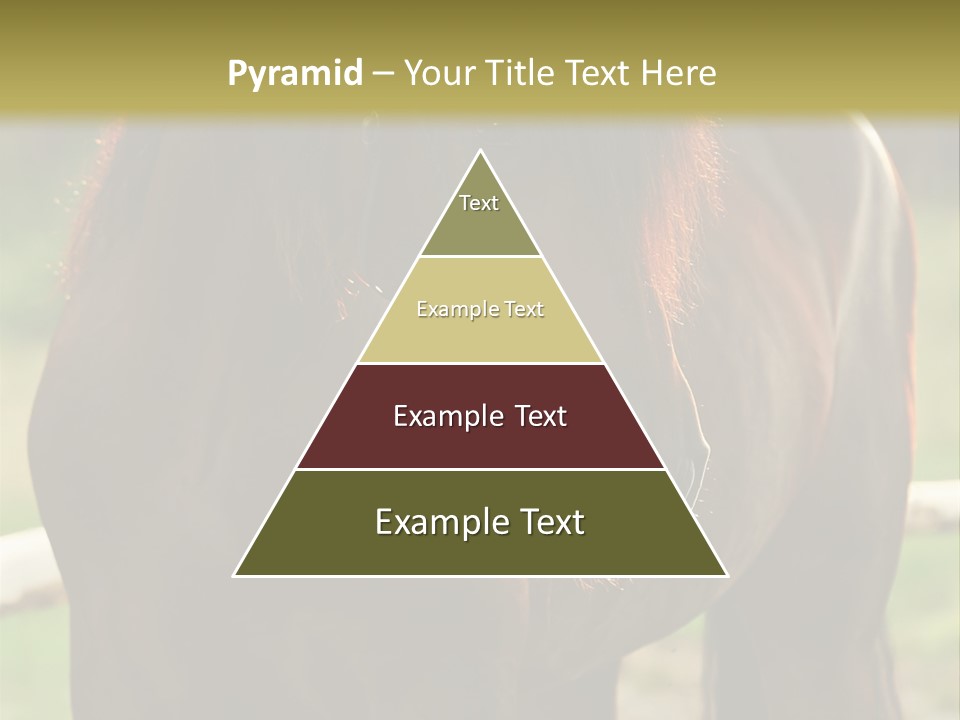 Pyramid – Your Title Text Here

Text

Example Text

Example Text

Example Text